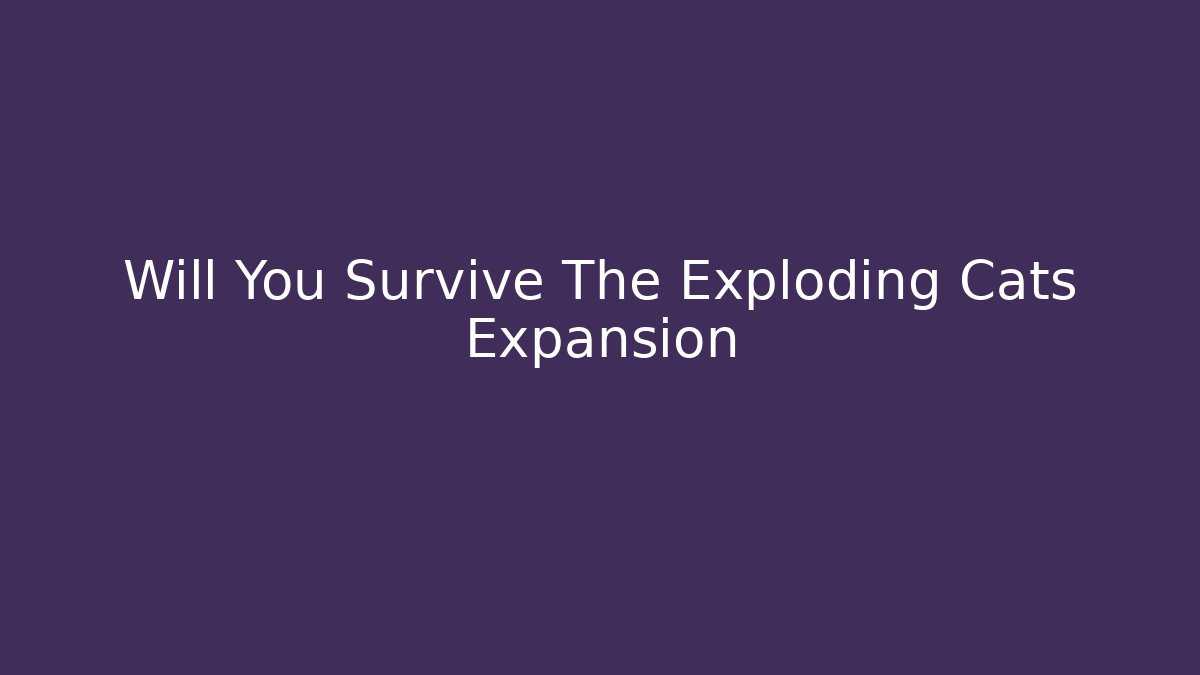 Will You Survive The Exploding Cats Expansion